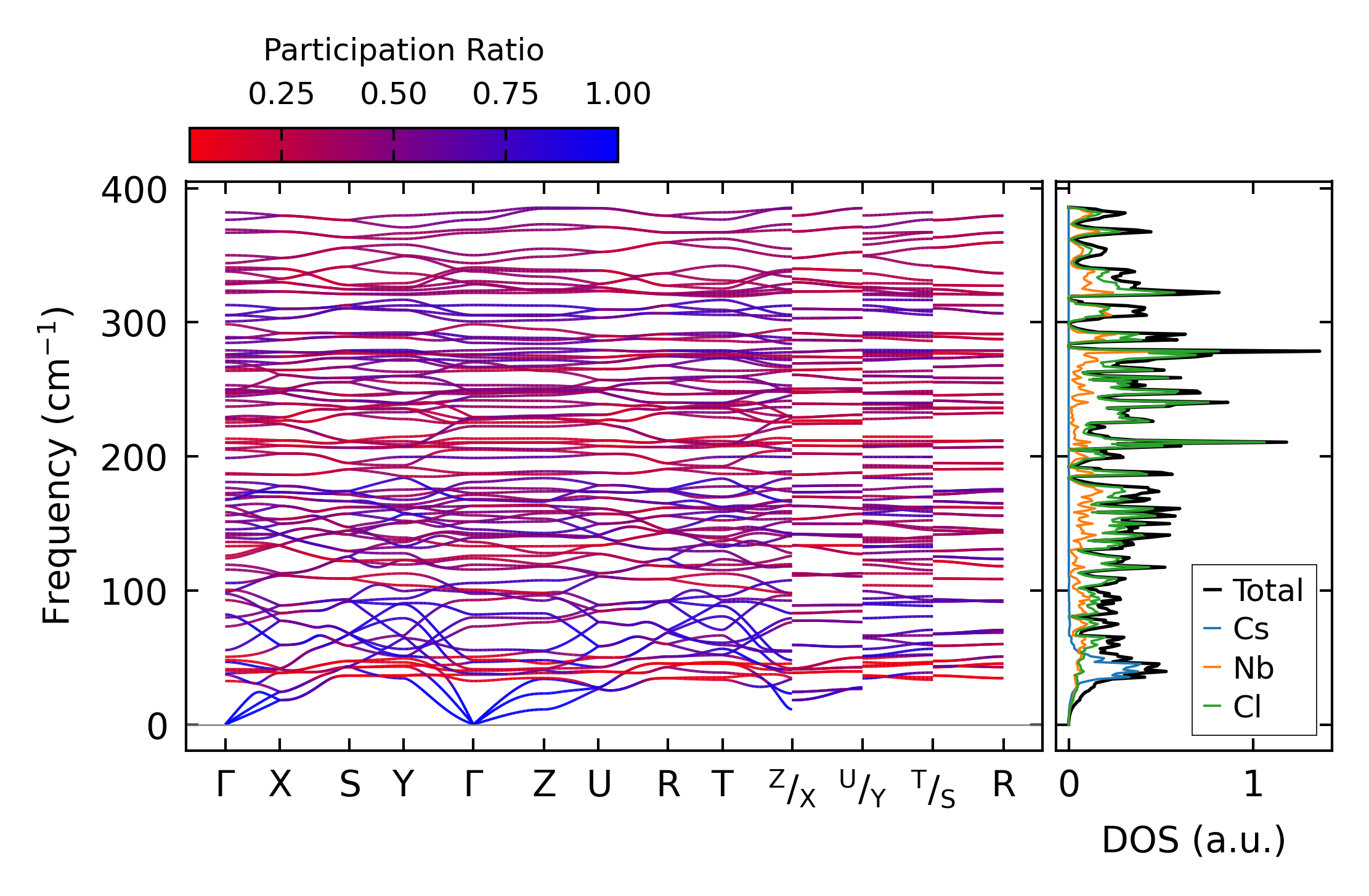 Participation Ratio

0.25 0.50 0.75 1.00

Frequency (cm$^{-1}$)

400
300
200
100
0

Γ X S Y Γ Z U R T $^{Z}/_{X}$ $^{U}/_{Y}$ $^{T}/_{S}$ R

Total
Cs
Nb
Cl

0 1

DOS (a.u.)